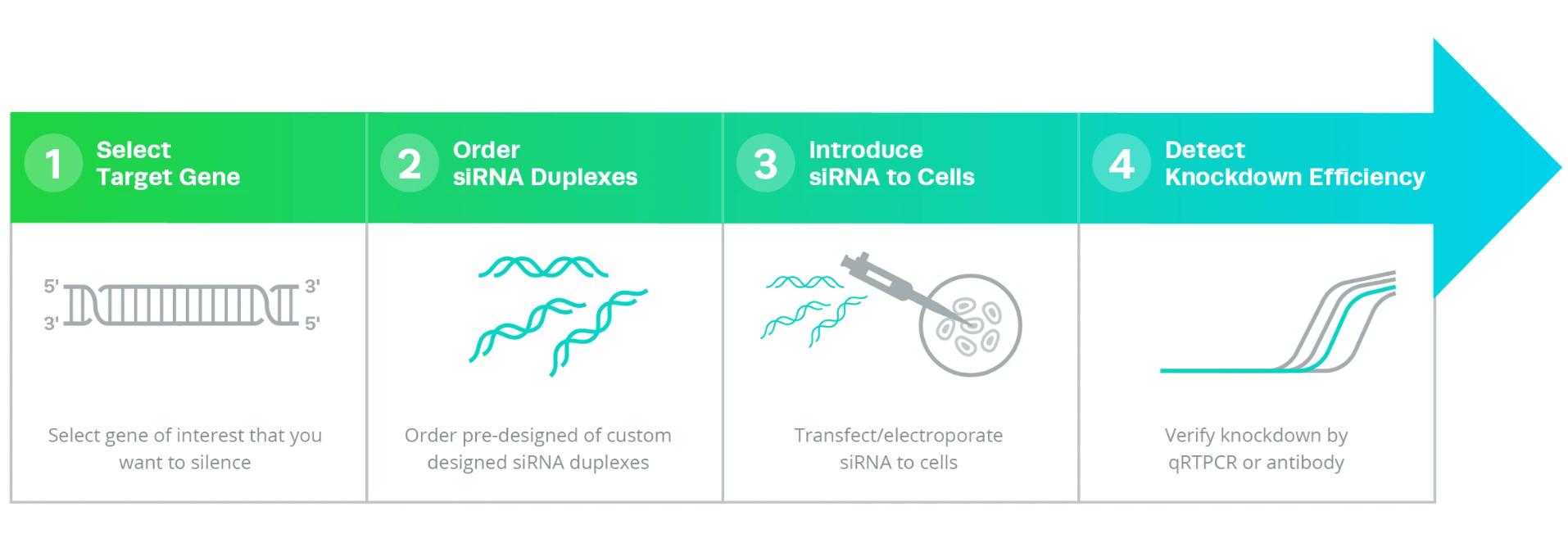 1 Select Target Gene

5' 3'
3' 5'

Select gene of interest that you want to silence

2 Order siRNA Duplexes

Order pre-designed of custom designed siRNA duplexes

3 Introduce siRNA to Cells

Transfect/electroporate siRNA to cells

4 Detect Knockdown Efficiency

Verify knockdown by qRTPCR or antibody